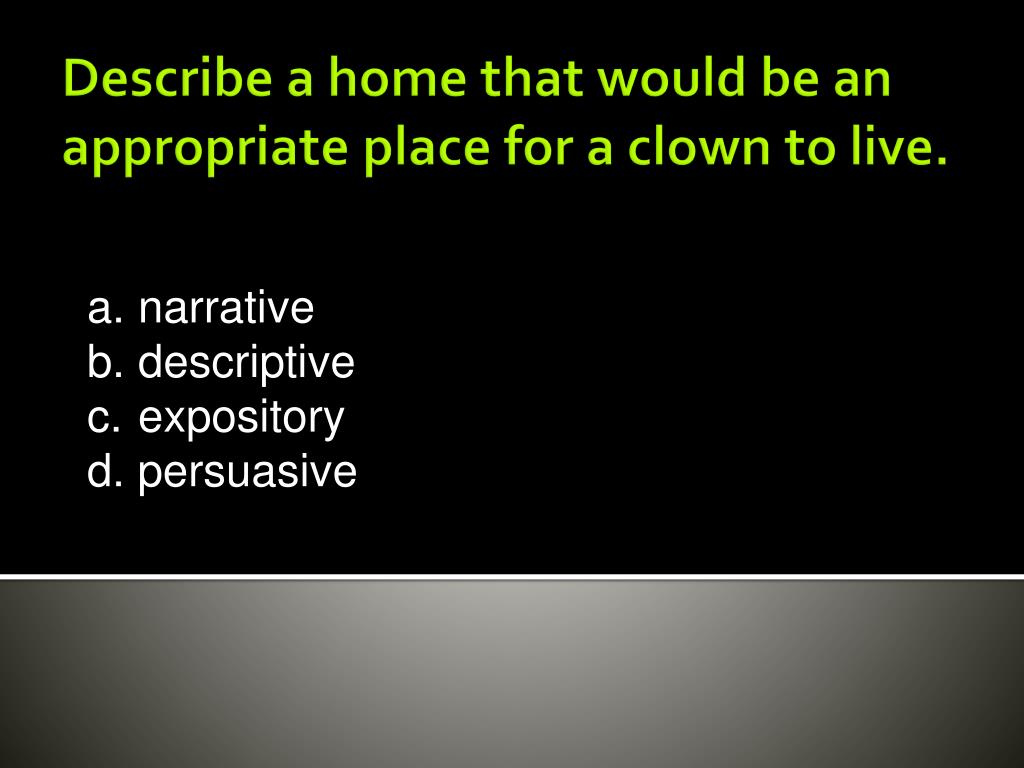 Describe a home that would be an appropriate place for a clown to live.

a. narrative
b. descriptive
c. expository
d. persuasive